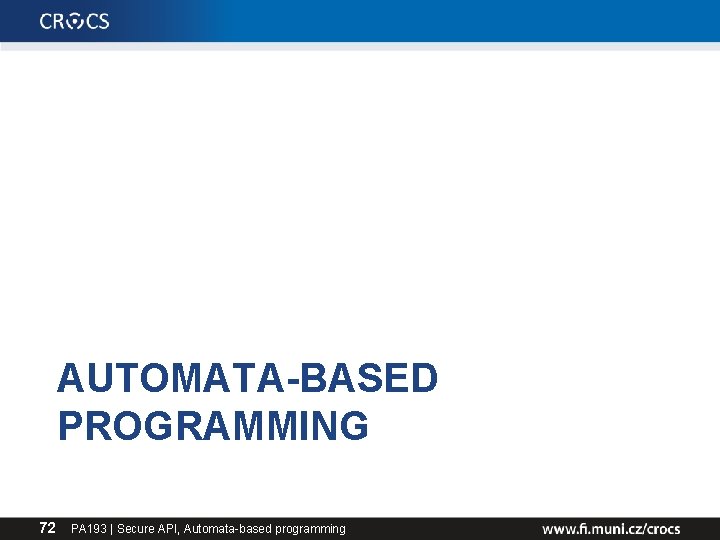 CROCS

AUTOMATA-BASED PROGRAMMING

72 PA193 | Secure API, Automata-based programming

www.fi.muni.cz/crocs